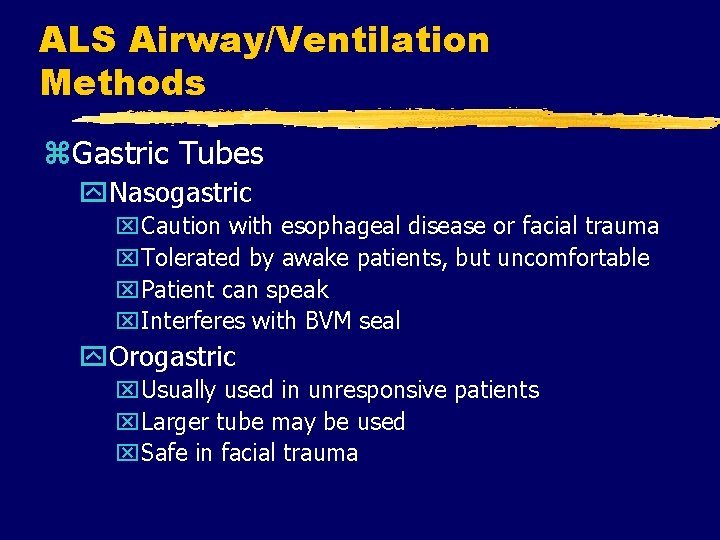 ALS Airway/Ventilation Methods

Gastric Tubes

Nasogastric

Caution with esophageal disease or facial trauma

Tolerated by awake patients, but uncomfortable

Patient can speak

Interferes with BVM seal

Orogastric

Usually used in unresponsive patients

Larger tube may be used

Safe in facial trauma